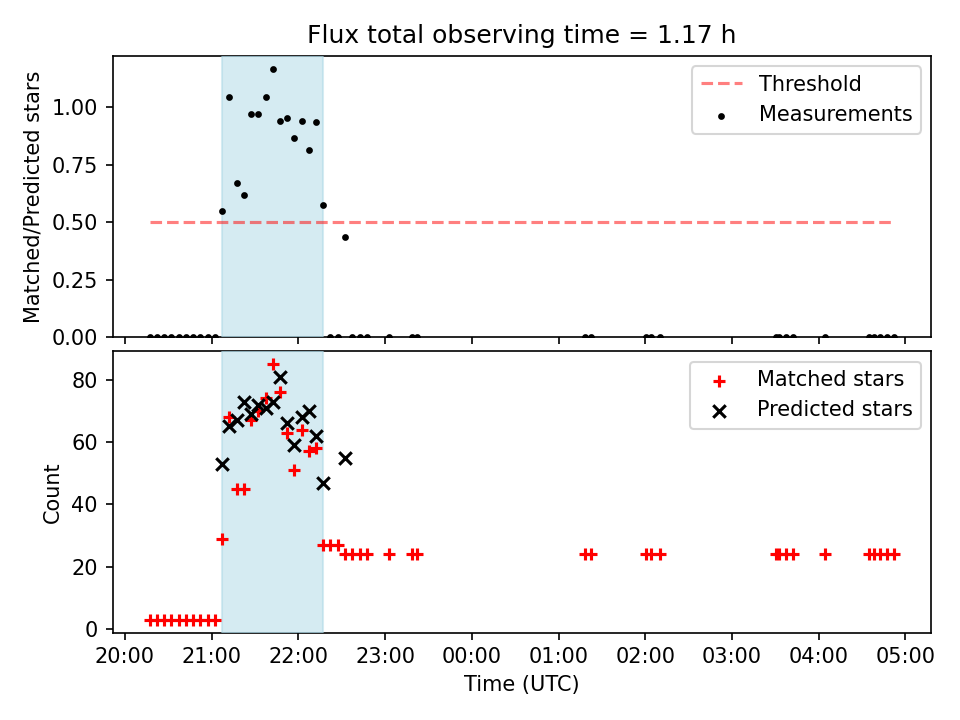 Flux total observing time = 1.17 h

Matched/Predicted stars

1.00
0.75
0.50
0.25
0.00

Threshold
Measurements

Count

80
60
40
20
0

Matched stars
Predicted stars

20:00 21:00 22:00 23:00 00:00 01:00 02:00 03:00 04:00 05:00

Time (UTC)